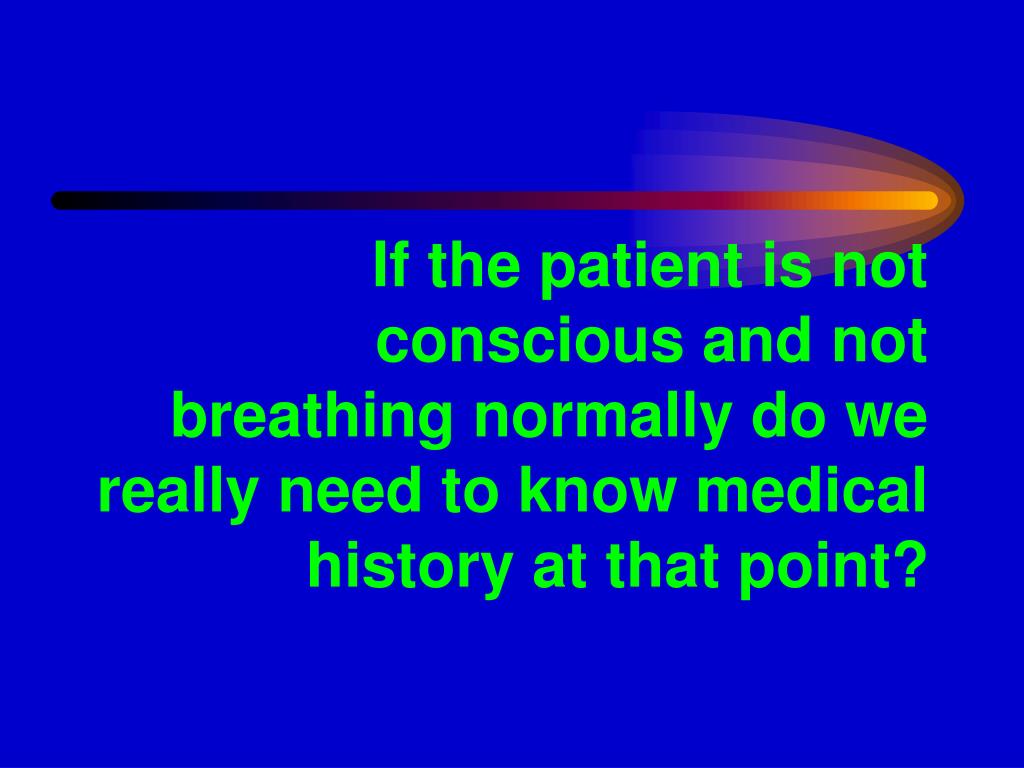 If the patient is not conscious and not breathing normally do we really need to know medical history at that point?